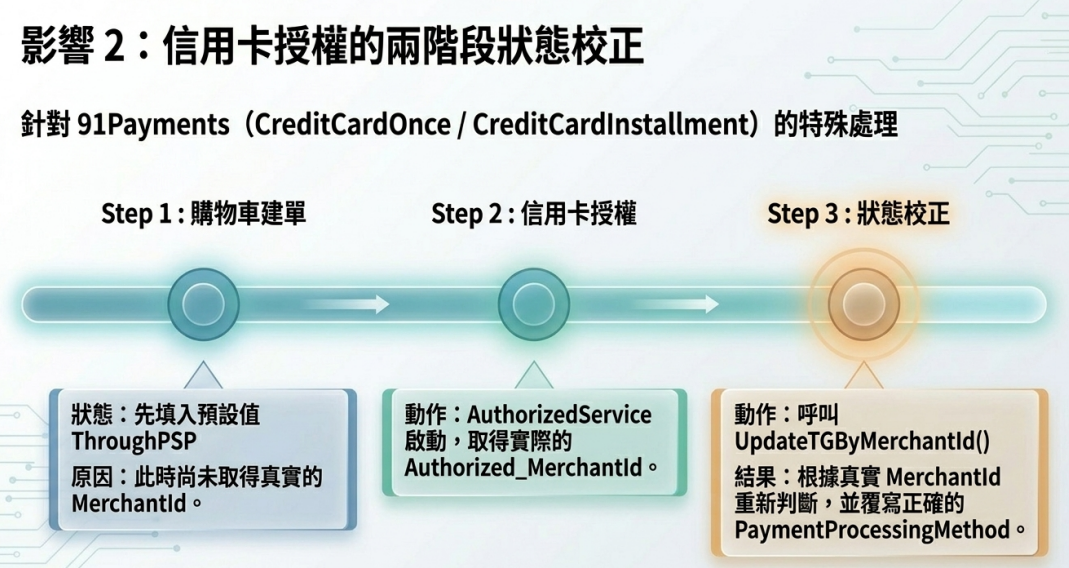 影響 2：信用卡授權的兩階段狀態校正

針對 91Payments（CreditCardOnce / CreditCardInstallment）的特殊處理

Step 1 : 購物車建單

Step 2 : 信用卡授權

Step 3 : 狀態校正

狀態：先填入預設值 ThroughPSP

原因：此時尚未取得真實的 MerchantId。

動作：AuthorizedService 啟動，取得實際的 Authorized_MerchantId。

動作：呼叫 UpdateTGByMerchantId()

結果：根據真實 MerchantId 重新判斷，並覆寫正確的 PaymentProcessingMethod。